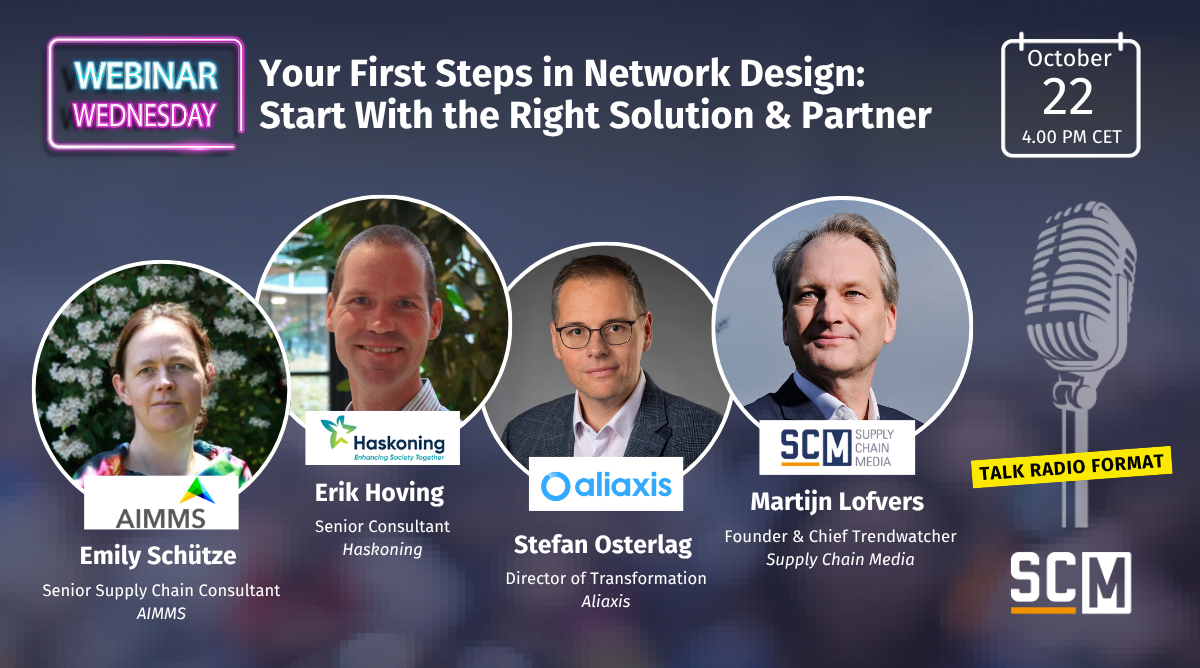 WEBINAR
WEDNESDAY

Your First Steps in Network Design: Start With the Right Solution & Partner

October
22
4.00 PM CET

AIMMS
Emily Schütze
Senior Supply Chain Consultant
AIMMS

Haskoning
Enhancing Society Together
Erik Hoving
Senior Consultant
Haskoning

aliaxis
Stefan Osterlag
Director of Transformation
Aliaxis

SCM SUPPLY CHAIN MEDIA
Martijn Lofvers
Founder & Chief Trendwatcher
Supply Chain Media

TALK RADIO FORMAT

SCM